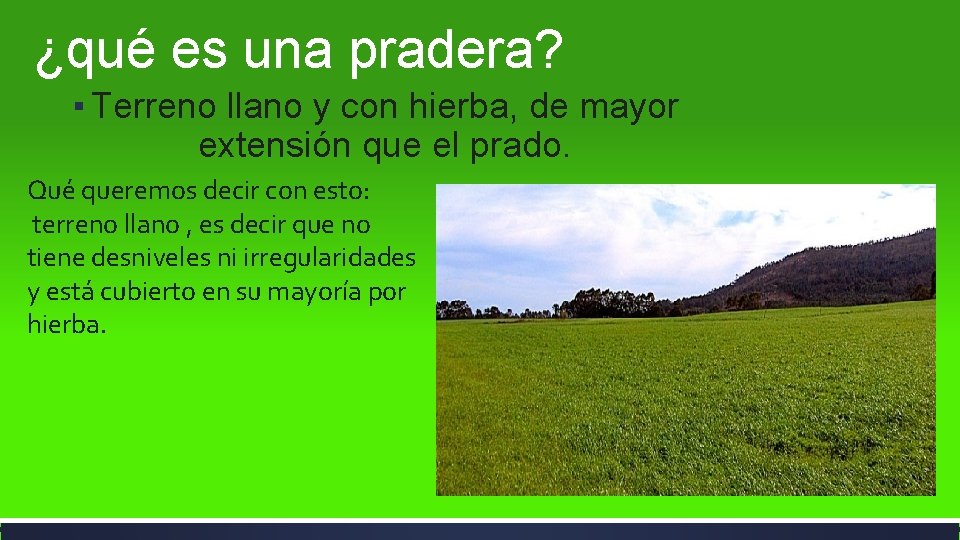 ¿qué es una pradera?

▪ Terreno llano y con hierba, de mayor extensión que el prado.

Qué queremos decir con esto: terreno llano , es decir que no tiene desniveles ni irregularidades y está cubierto en su mayoría por hierba.